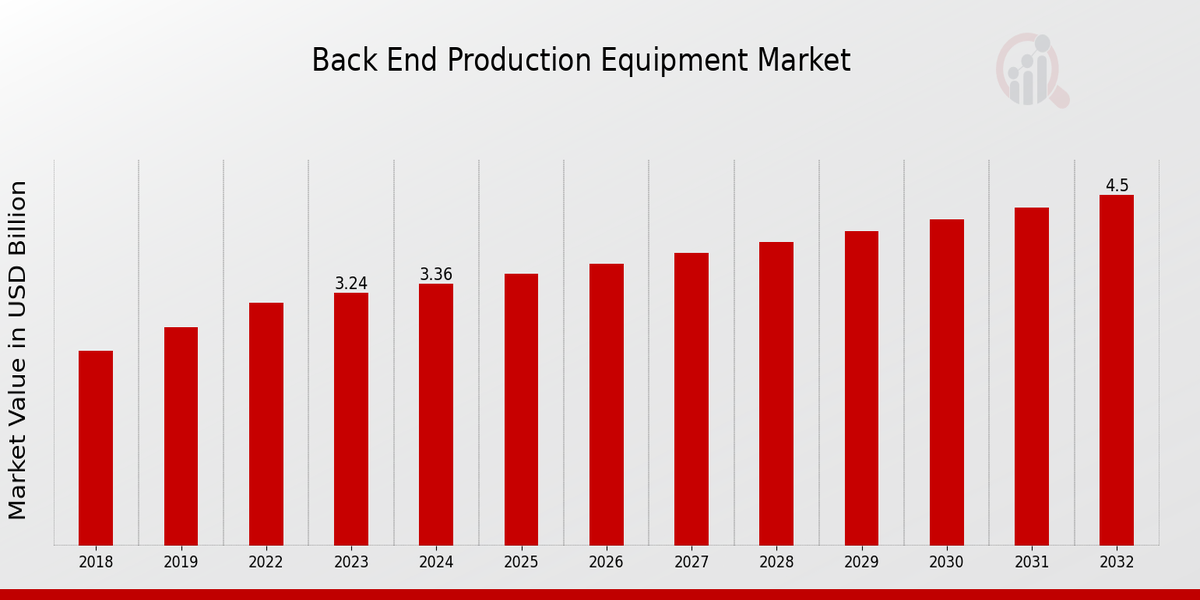 Back End Production Equipment Market

Market Value in USD Billion

3.24
3.36
4.5

2018
2019
2022
2023
2024
2025
2026
2027
2028
2029
2030
2031
2032